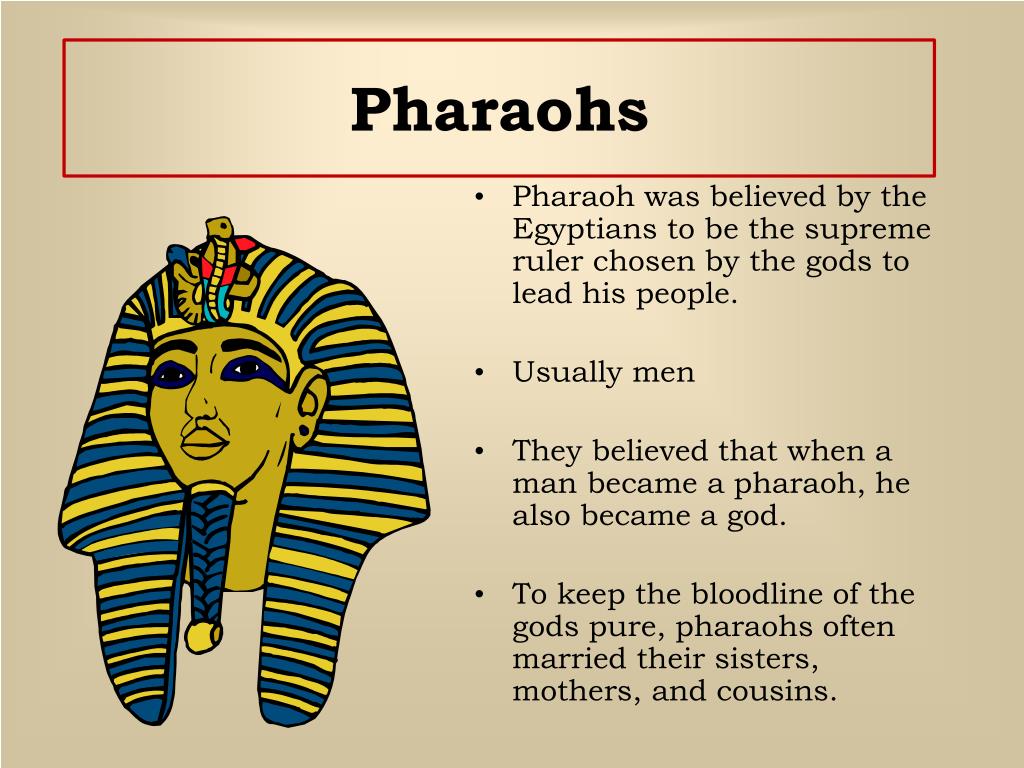 Pharaohs

• Pharaoh was believed by the Egyptians to be the supreme ruler chosen by the gods to lead his people.

• Usually men

• They believed that when a man became a pharaoh, he also became a god.

• To keep the bloodline of the gods pure, pharaohs often married their sisters, mothers, and cousins.